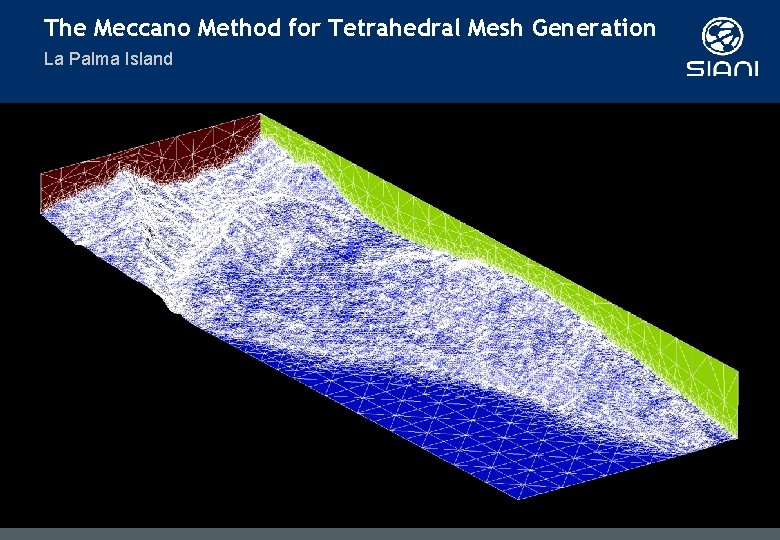 The Meccano Method for Tetrahedral Mesh Generation
La Palma Island

SIANI